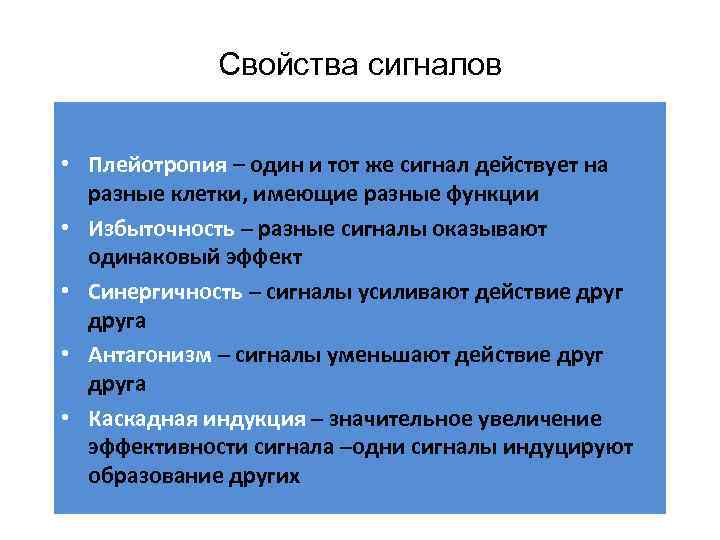 Свойства сигналов

• Плейотропия – один и тот же сигнал действует на разные клетки, имеющие разные функции
• Избыточность – разные сигналы оказывают одинаковый эффект
• Синергичность – сигналы усиливают действие друг друга
• Антагонизм – сигналы уменьшают действие друг друга
• Каскадная индукция – значительное увеличение эффективности сигнала –одни сигналы индуцируют образование других